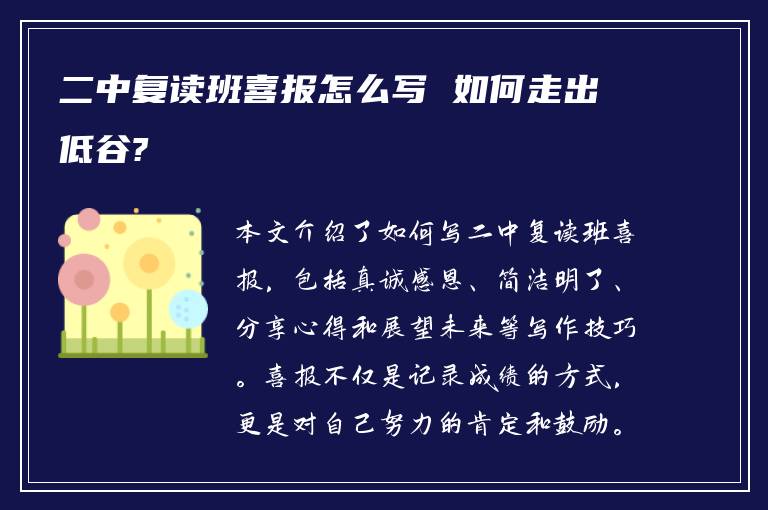 二中复读班喜报怎么写 如何走出低谷?

本文介绍了如何写二中复读班喜报，包括真诚感恩、简洁明了、分享心得和展望未来等写作技巧。喜报不仅是记录成绩的方式，更是对自己努力的肯定和鼓励。